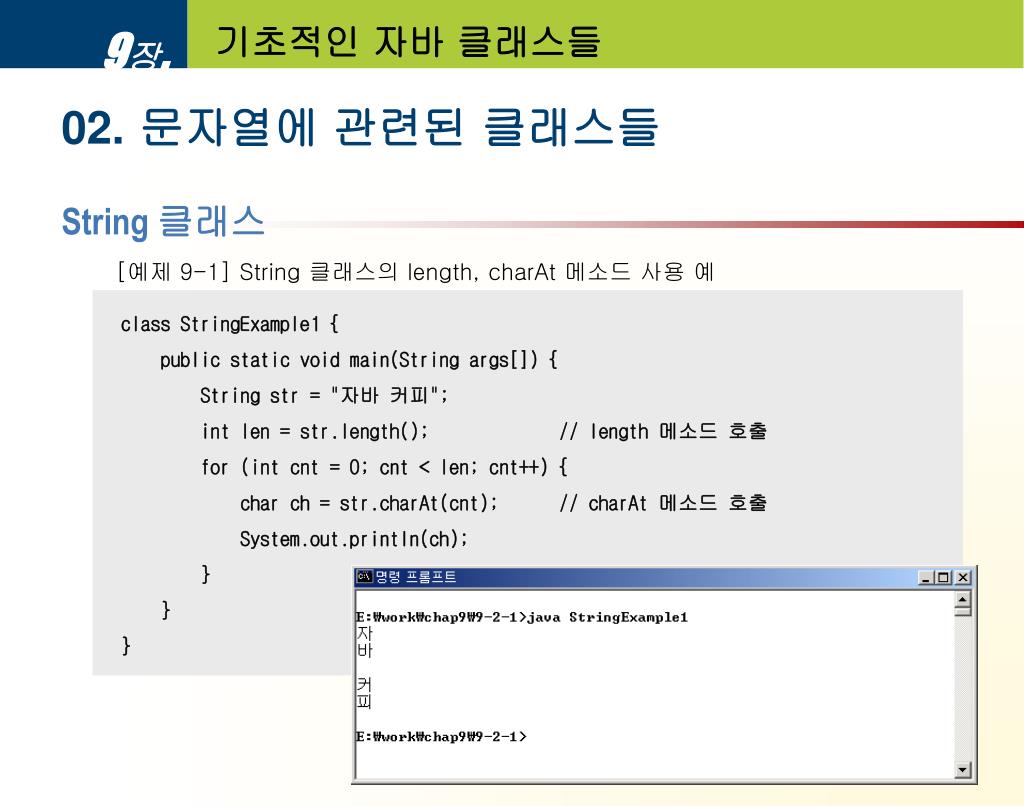 9장. 기초적인 자바 클래스들

02. 문자열에 관련된 클래스들

String 클래스

[예제 9-1] String 클래스의 length, charAt 메소드 사용 예

class StringExample1 {
public static void main(String args[]) {
String str = "자바 커피";
int len = str.length(); // length 메소드 호출
for (int cnt = 0; cnt < len; cnt++) {
char ch = str.charAt(cnt); // charAt 메소드 호출
System.out.println(ch);
}
}
}

명령 프롬프트

E:₩work₩chap9₩9-2-1>java StringExample1
자
바

커
피

E:₩work₩chap9₩9-2-1>